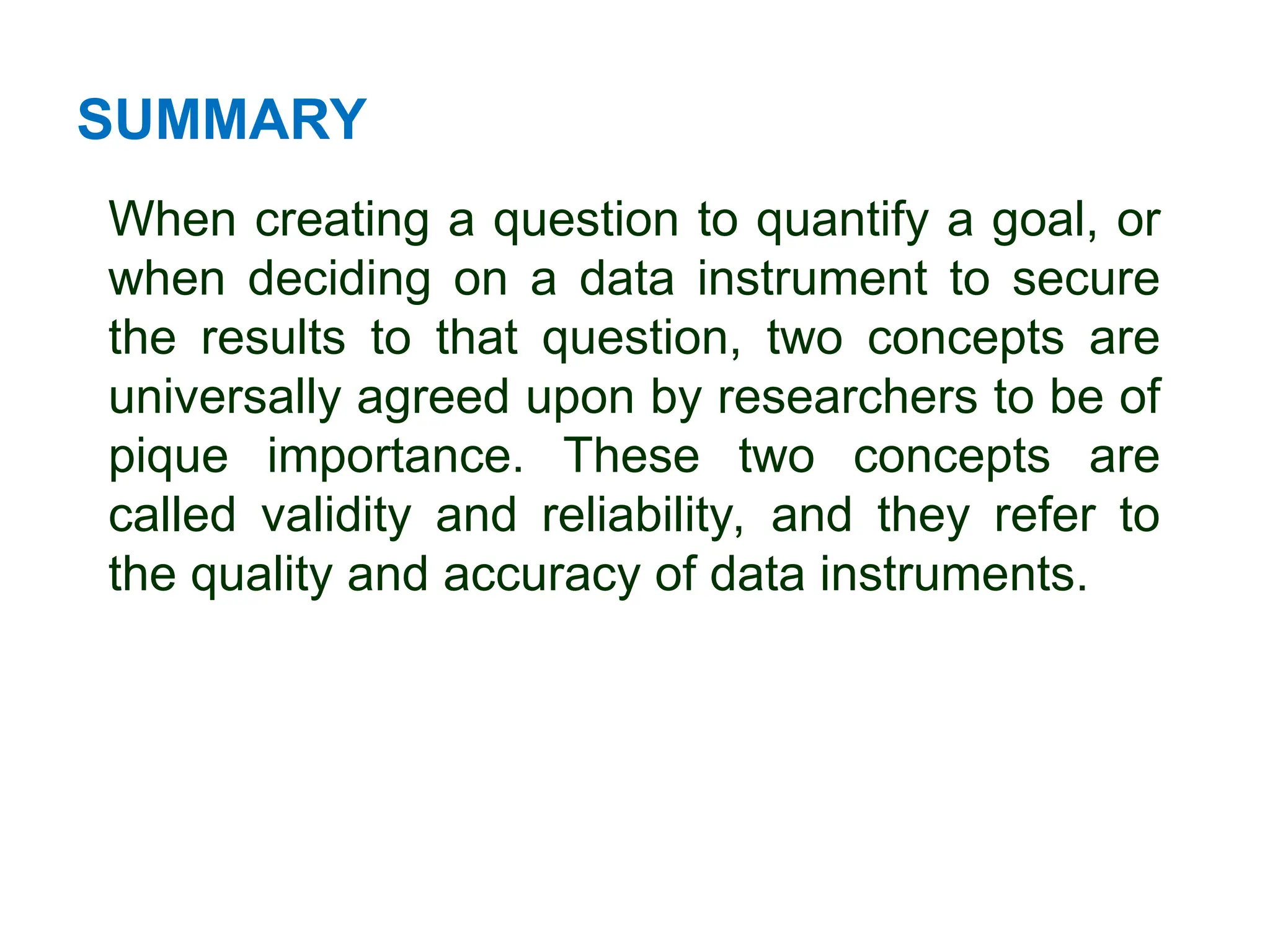 SUMMARY

When creating a question to quantify a goal, or when deciding on a data instrument to secure the results to that question, two concepts are universally agreed upon by researchers to be of pique importance. These two concepts are called validity and reliability, and they refer to the quality and accuracy of data instruments.